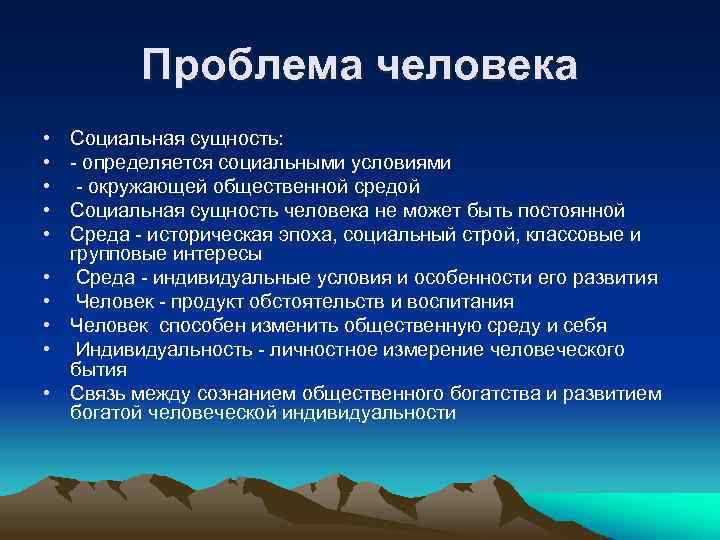 Проблема человека

• Социальная сущность:
• - определяется социальными условиями
• - окружающей общественной средой
• Социальная сущность человека не может быть постоянной
• Среда - историческая эпоха, социальный строй, классовые и групповые интересы
• Среда - индивидуальные условия и особенности его развития
• Человек - продукт обстоятельств и воспитания
• Человек способен изменить общественную среду и себя
• Индивидуальность - личностное измерение человеческого бытия
• Связь между сознанием общественного богатства и развитием богатой человеческой индивидуальности